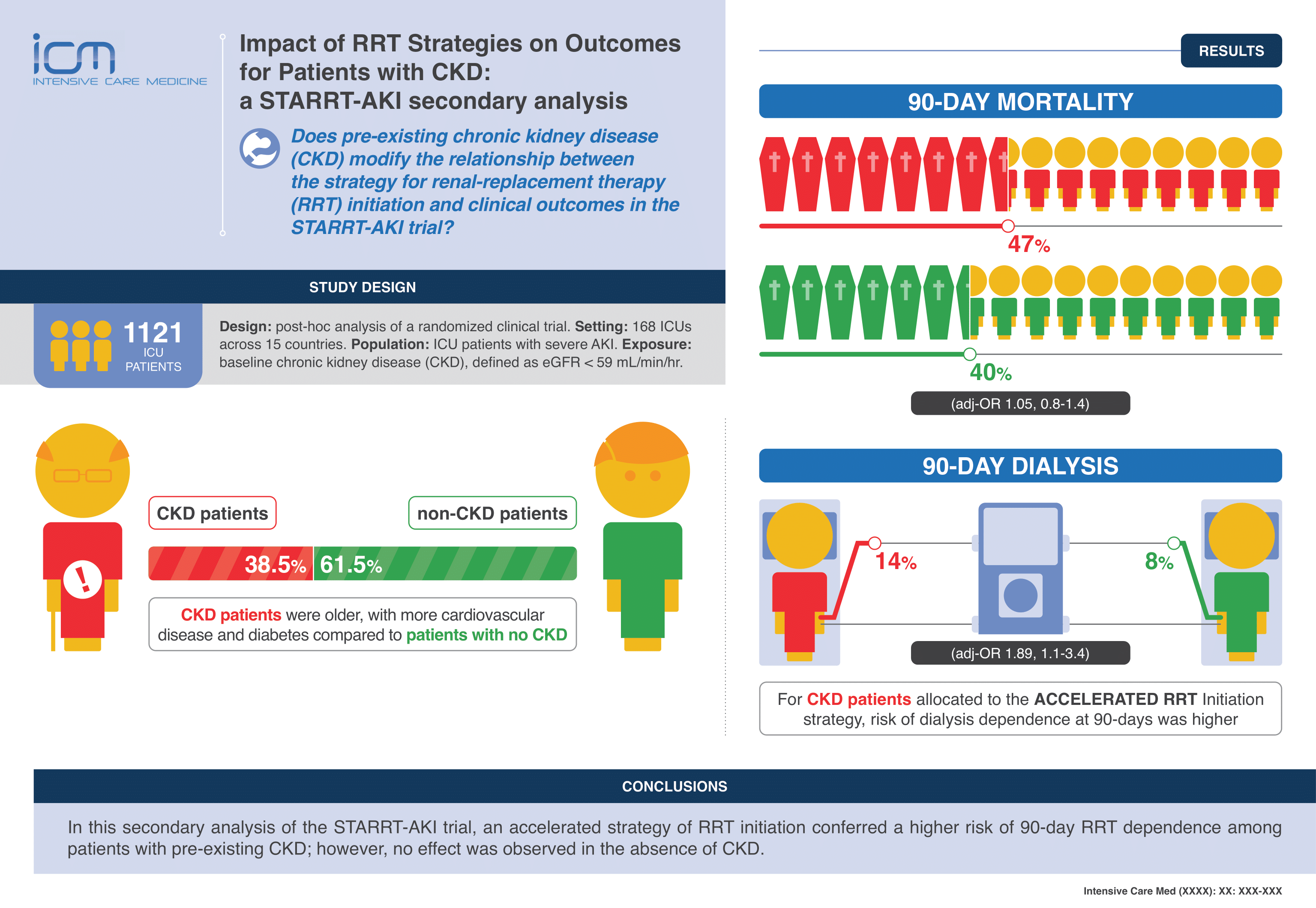 icm
INTENSIVE CARE MEDICINE

Impact of RRT Strategies on Outcomes for Patients with CKD: a STARRT-AKI secondary analysis

Does pre-existing chronic kidney disease (CKD) modify the relationship between the strategy for renal-replacement therapy (RRT) initiation and clinical outcomes in the STARRT-AKI trial?

STUDY DESIGN

1121 ICU PATIENTS

Design: post-hoc analysis of a randomized clinical trial. Setting: 168 ICUs across 15 countries. Population: ICU patients with severe AKI. Exposure: baseline chronic kidney disease (CKD), defined as eGFR < 59 mL/min/hr.

CKD patients

non-CKD patients

38.5% 61.5%

CKD patients were older, with more cardiovascular disease and diabetes compared to patients with no CKD

RESULTS

90-DAY MORTALITY

47%

40%

(adj-OR 1.05, 0.8-1.4)

90-DAY DIALYSIS

14%

8%

(adj-OR 1.89, 1.1-3.4)

For CKD patients allocated to the ACCELERATED RRT Initiation strategy, risk of dialysis dependence at 90-days was higher

CONCLUSIONS

In this secondary analysis of the STARRT-AKI trial, an accelerated strategy of RRT initiation conferred a higher risk of 90-day RRT dependence among patients with pre-existing CKD; however, no effect was observed in the absence of CKD.

Intensive Care Med (XXXX): XX: XXX-XXX